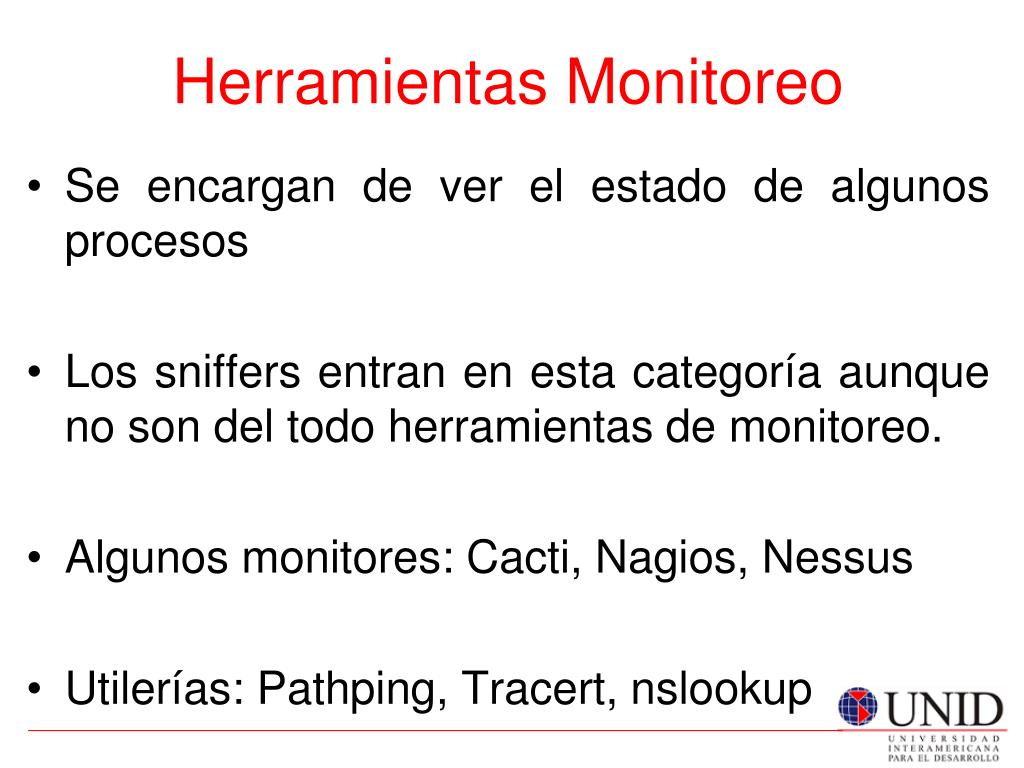 Herramientas Monitoreo

• Se encargan de ver el estado de algunos procesos

• Los sniffers entran en esta categoría aunque no son del todo herramientas de monitoreo.

• Algunos monitores: Cacti, Nagios, Nessus

• Utilerías: Pathping, Tracert, nslookup

UNID
UNIVERSIDAD INTERAMERICANA PARA EL DESARROLLO